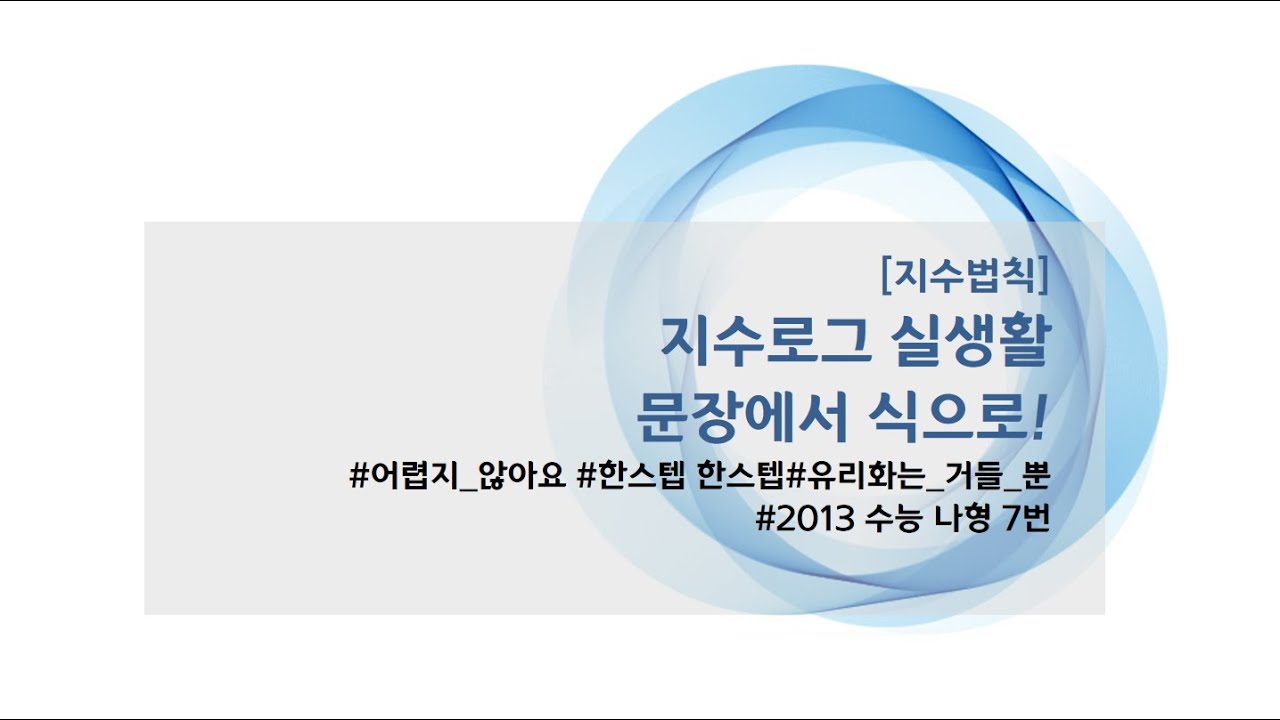 [지수법칙]

지수로그 실생활
문장에서 식으로!

#어렵지_않아요 #한스텝 한스텝#유리화는_거들_뿐
#2013 수능 나형 7번